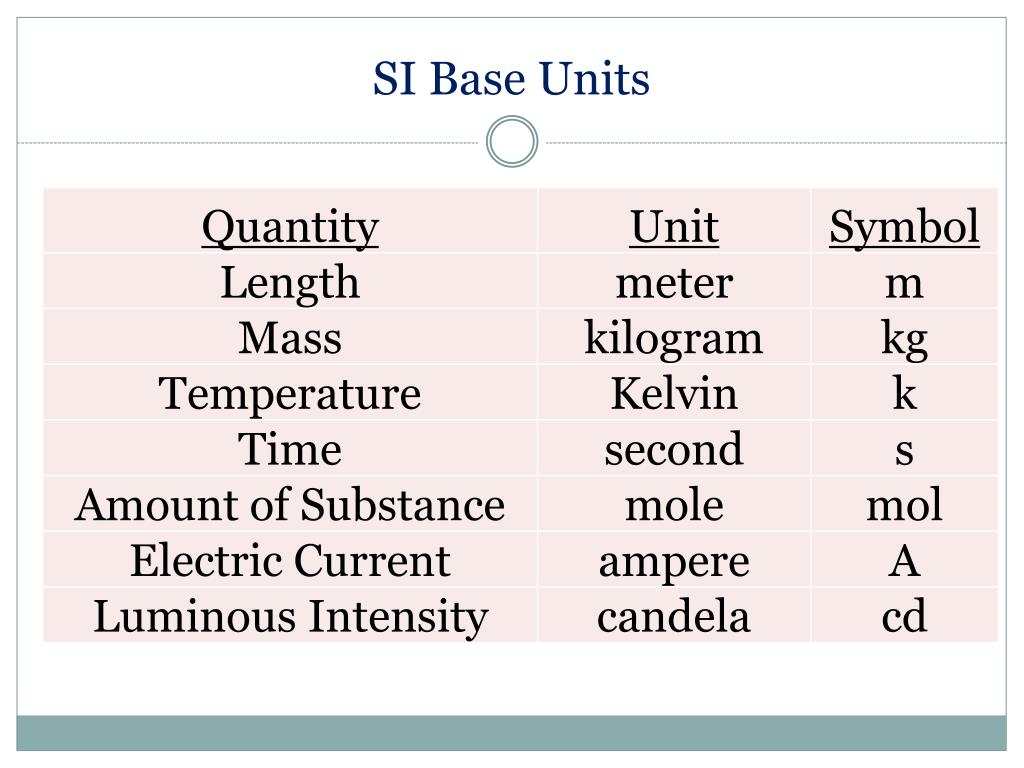 SI Base Units

| Quantity | Unit | Symbol |
|---|---|---|
| Length | meter | m |
| Mass | kilogram | kg |
| Temperature | Kelvin | k |
| Time | second | s |
| Amount of Substance | mole | mol |
| Electric Current | ampere | A |
| Luminous Intensity | candela | cd |